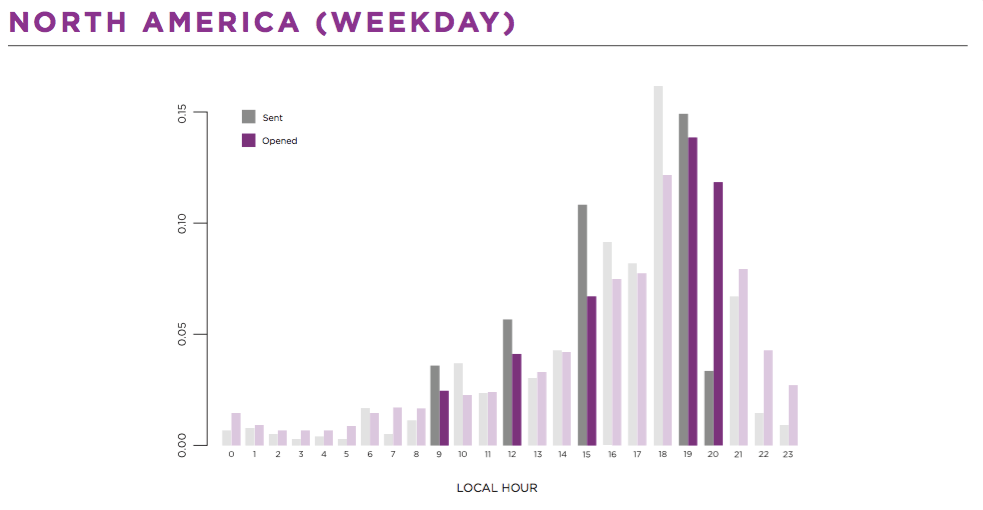 NORTH AMERICA (WEEKDAY)

Sent
Opened

0.15
0.10
0.05
0.00

0 1 2 3 4 5 6 7 8 9 10 11 12 13 14 15 16 17 18 19 20 21 22 23

LOCAL HOUR